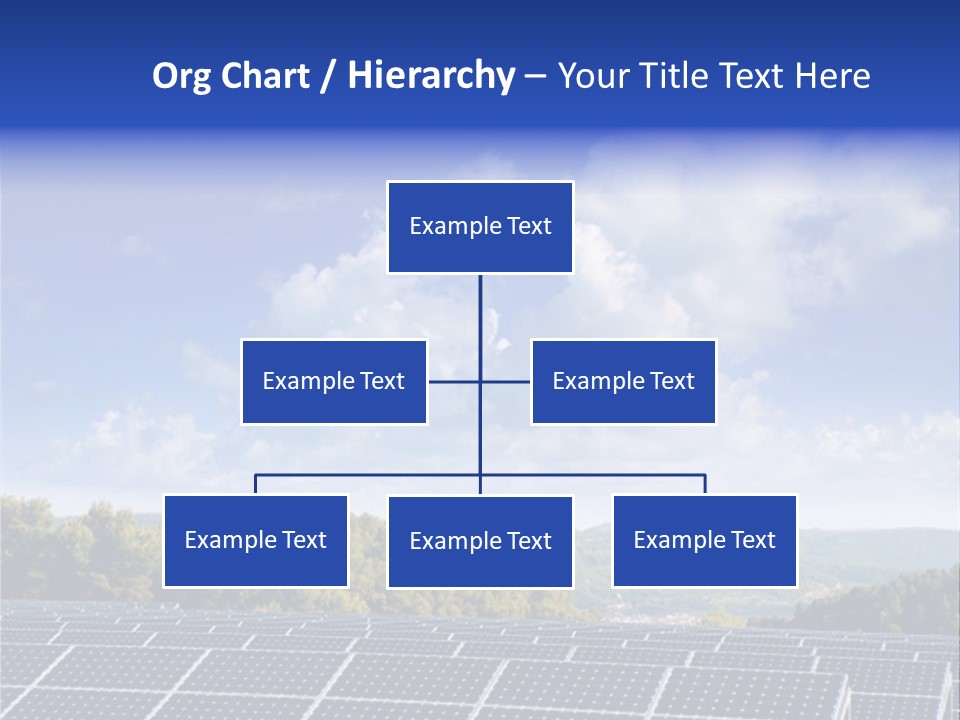 Org Chart / Hierarchy – Your Title Text Here

Example Text

Example Text

Example Text

Example Text

Example Text

Example Text